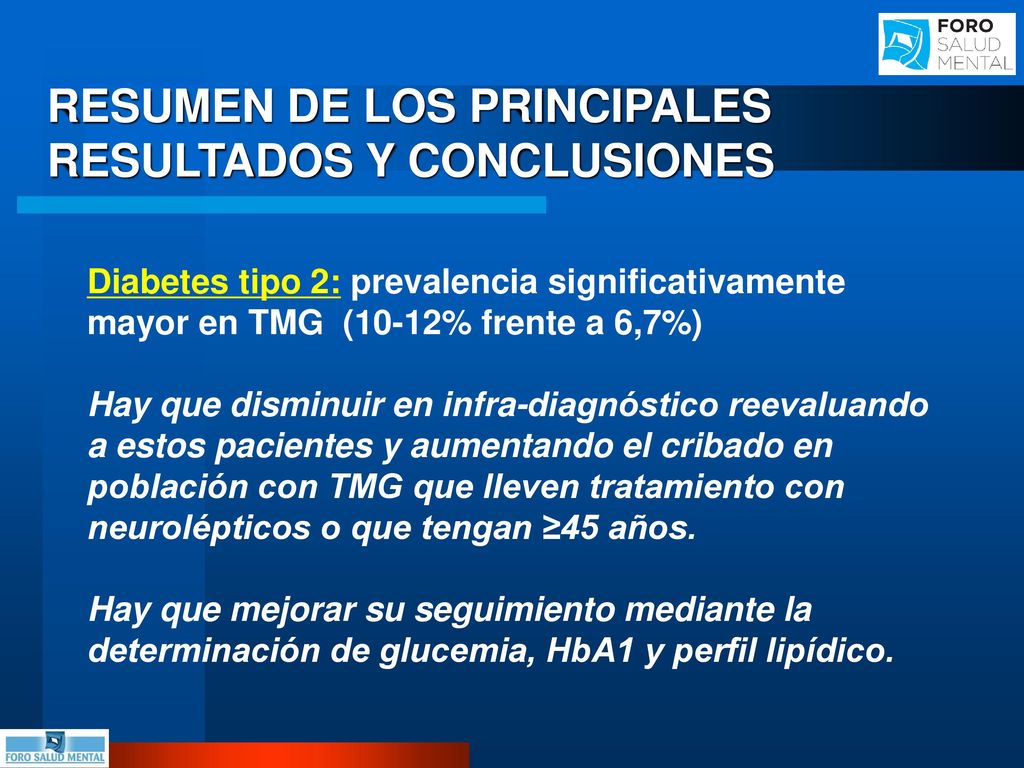 FORO SALUD MENTAL

RESUMEN DE LOS PRINCIPALES RESULTADOS Y CONCLUSIONES

Diabetes tipo 2: prevalencia significativamente mayor en TMG (10-12% frente a 6,7%)

Hay que disminuir en infra-diagnóstico reevaluando a estos pacientes y aumentando el cribado en población con TMG que lleven tratamiento con neurolépticos o que tengan ≥45 años.

Hay que mejorar su seguimiento mediante la determinación de glucemia, HbA1 y perfil lipídico.

FORO SALUD MENTAL